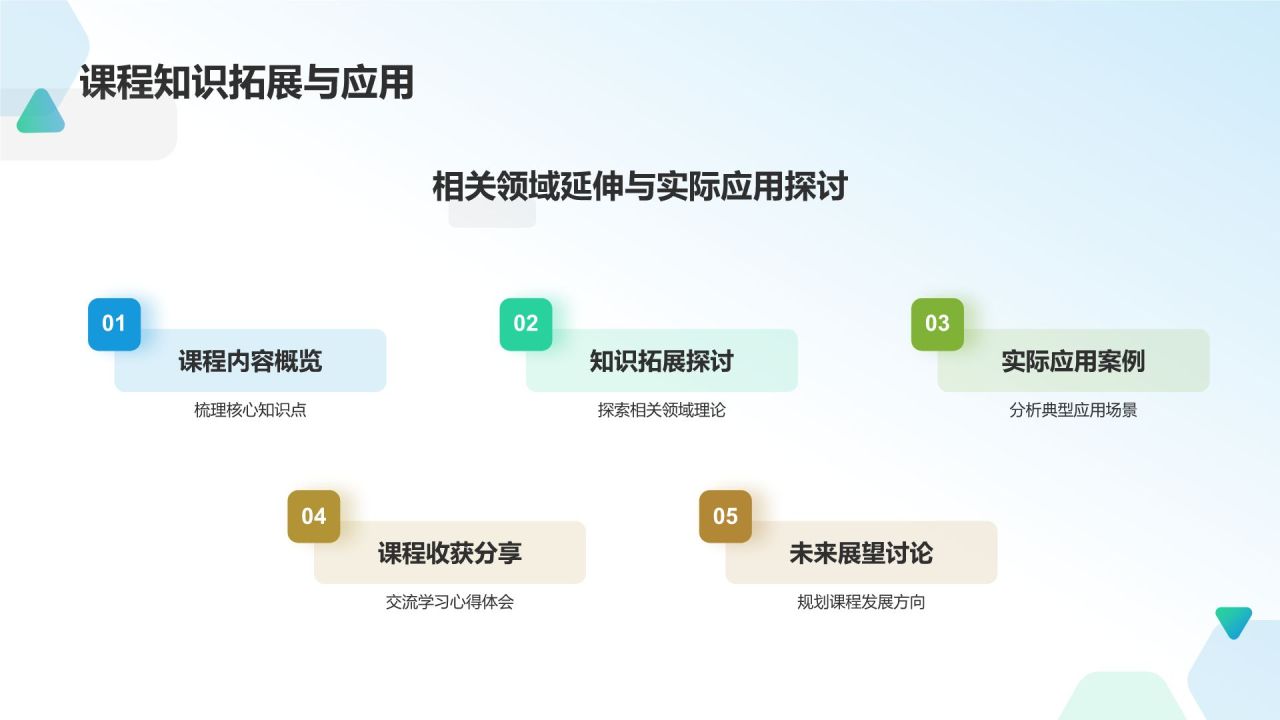 课程知识拓展与应用

相关领域延伸与实际应用探讨

01
课程内容概览
梳理核心知识点

02
知识拓展探讨
探索相关领域理论

03
实际应用案例
分析典型应用场景

04
课程收获分享
交流学习心得体会

05
未来展望讨论
规划课程发展方向